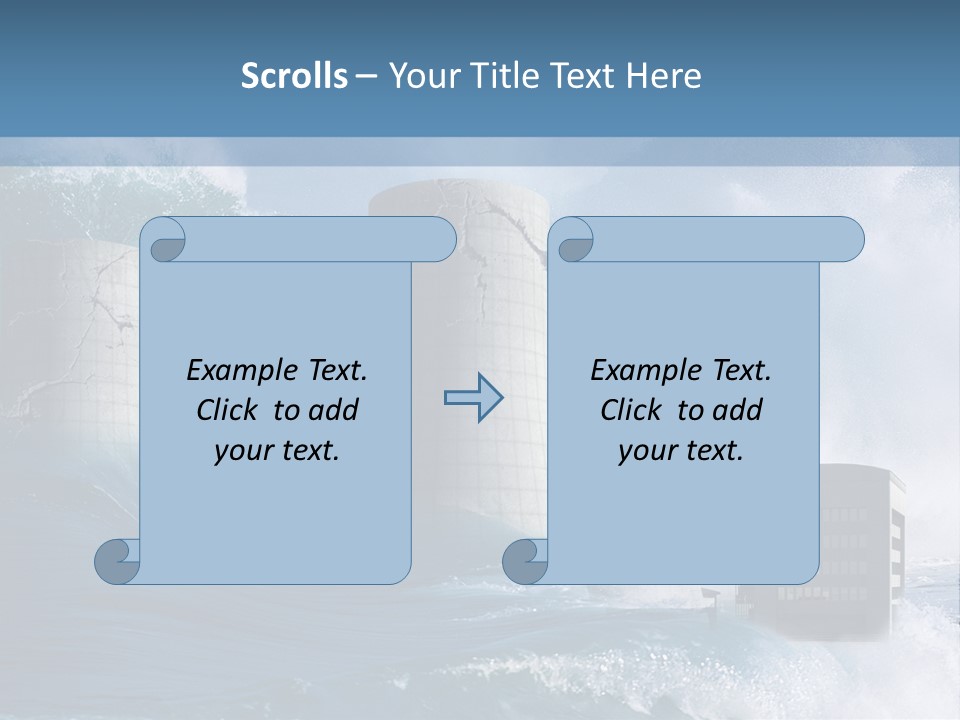 Scrolls – Your Title Text Here

Example Text. Click to add your text.

Example Text. Click to add your text.